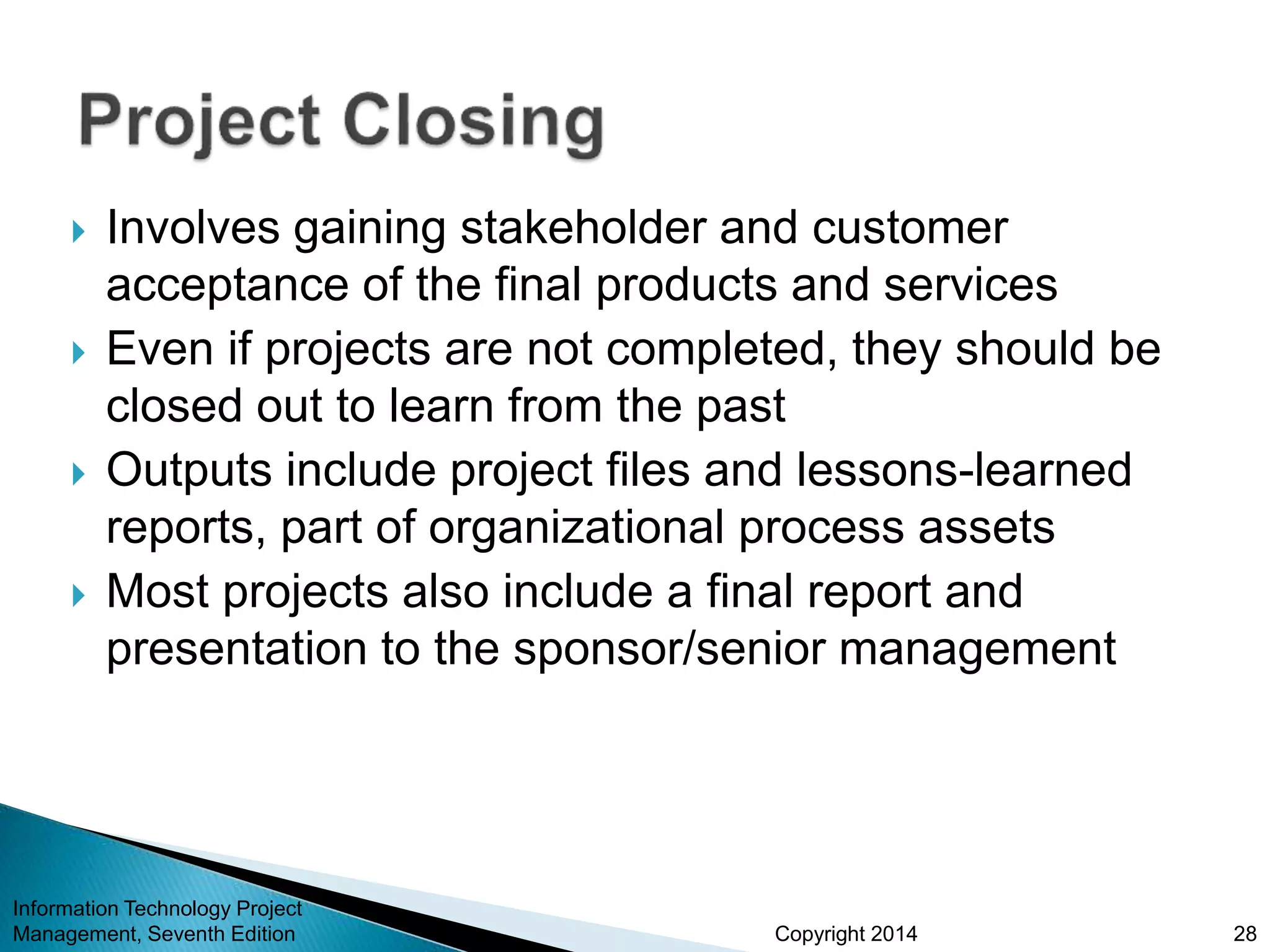 Project Closing

Involves gaining stakeholder and customer acceptance of the final products and services

Even if projects are not completed, they should be closed out to learn from the past

Outputs include project files and lessons-learned reports, part of organizational process assets

Most projects also include a final report and presentation to the sponsor/senior management

Information Technology Project Management, Seventh Edition

Copyright 2014

28